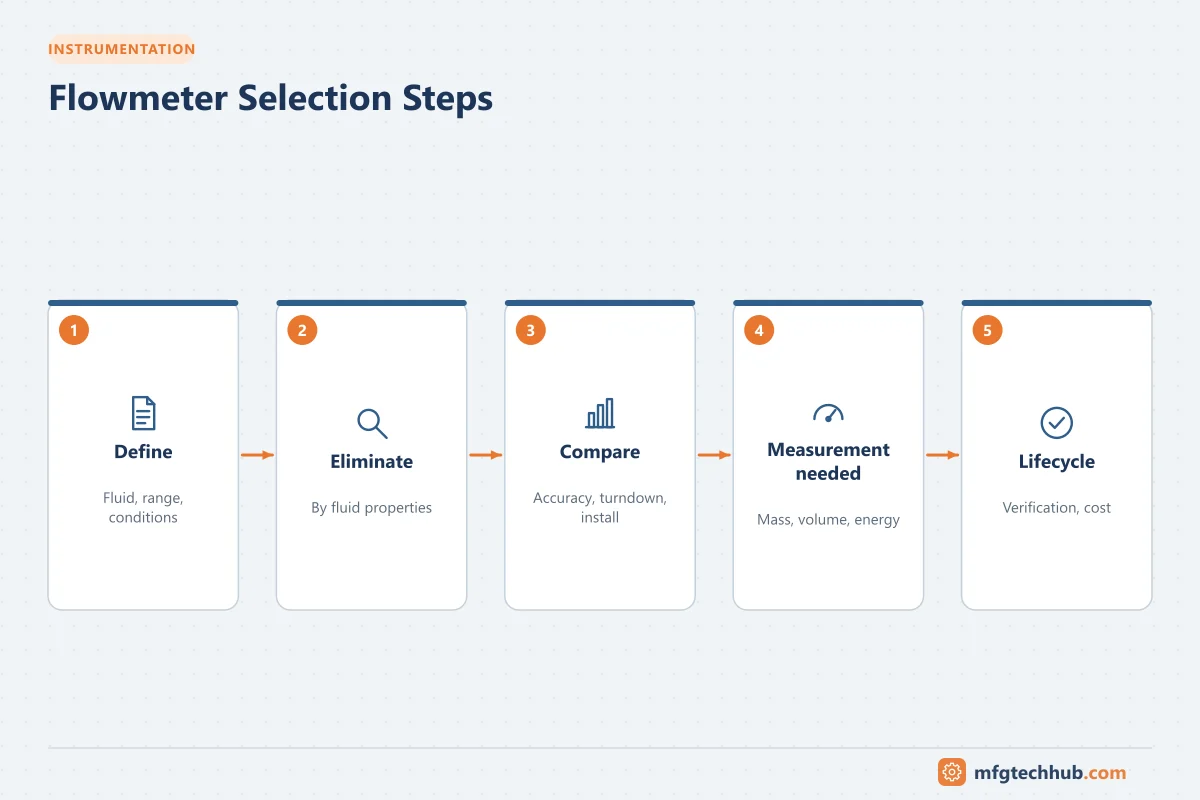 INSTRUMENTATION

Flowmeter Selection Steps

1
Define
Fluid, range, conditions

2
Eliminate
By fluid properties

3
Compare
Accuracy, turndown, install

4
Measurement needed
Mass, volume, energy

5
Lifecycle
Verification, cost

mfgtechhub.com